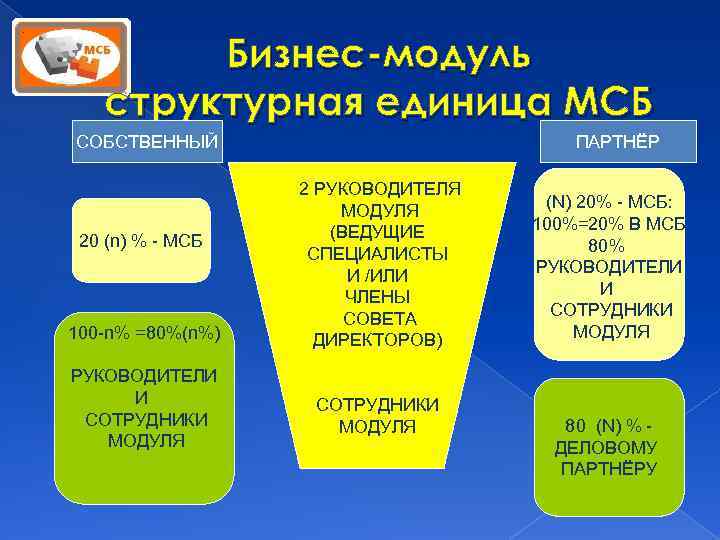 МСБ

Бизнес-модуль структурная единица МСБ

СОБСТВЕННЫЙ

20 (n) % - МСБ

100-n% =80%(n%)

РУКОВОДИТЕЛИ И СОТРУДНИКИ МОДУЛЯ

2 РУКОВОДИТЕЛЯ МОДУЛЯ (ВЕДУЩИЕ СПЕЦИАЛИСТЫ И /ИЛИ ЧЛЕНЫ СОВЕТА ДИРЕКТОРОВ)

СОТРУДНИКИ МОДУЛЯ

ПАРТНЁР

(N) 20% - МСБ: 100%=20% В МСБ 80% РУКОВОДИТЕЛИ И СОТРУДНИКИ МОДУЛЯ

80 (N) % - ДЕЛОВОМУ ПАРТНЁРУ